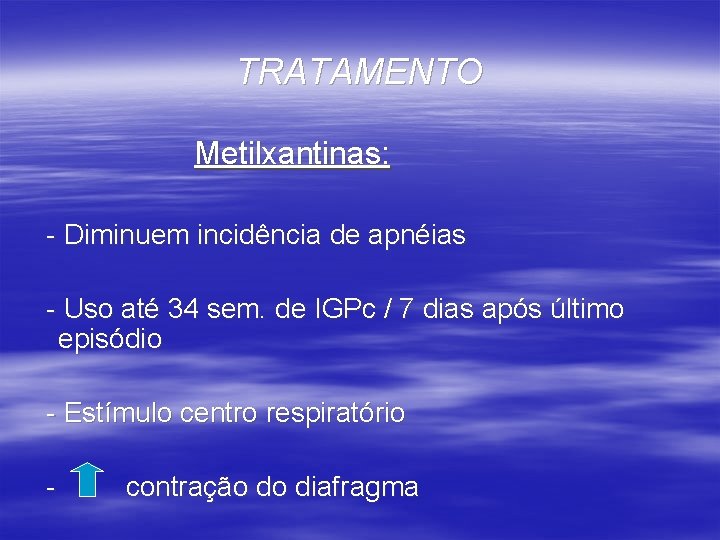 TRATAMENTO

Metilxantinas:

- Diminuem incidência de apnéias

- Uso até 34 sem. de IGPc / 7 dias após último episódio

- Estímulo centro respiratório

- contração do diafragma